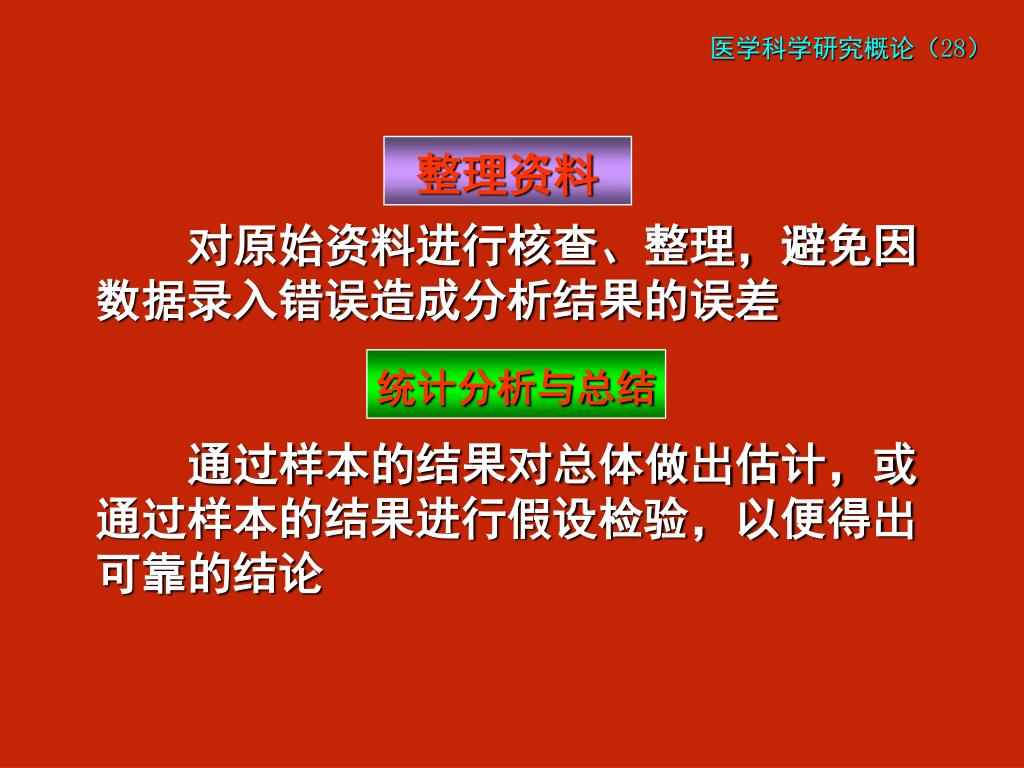 医学科学研究概论（28）

整理资料

对原始资料进行核查、整理，避免因数据录入错误造成分析结果的误差

统计分析与总结

通过样本的结果对总体做出估计，或通过样本的结果进行假设检验，以便得出可靠的结论